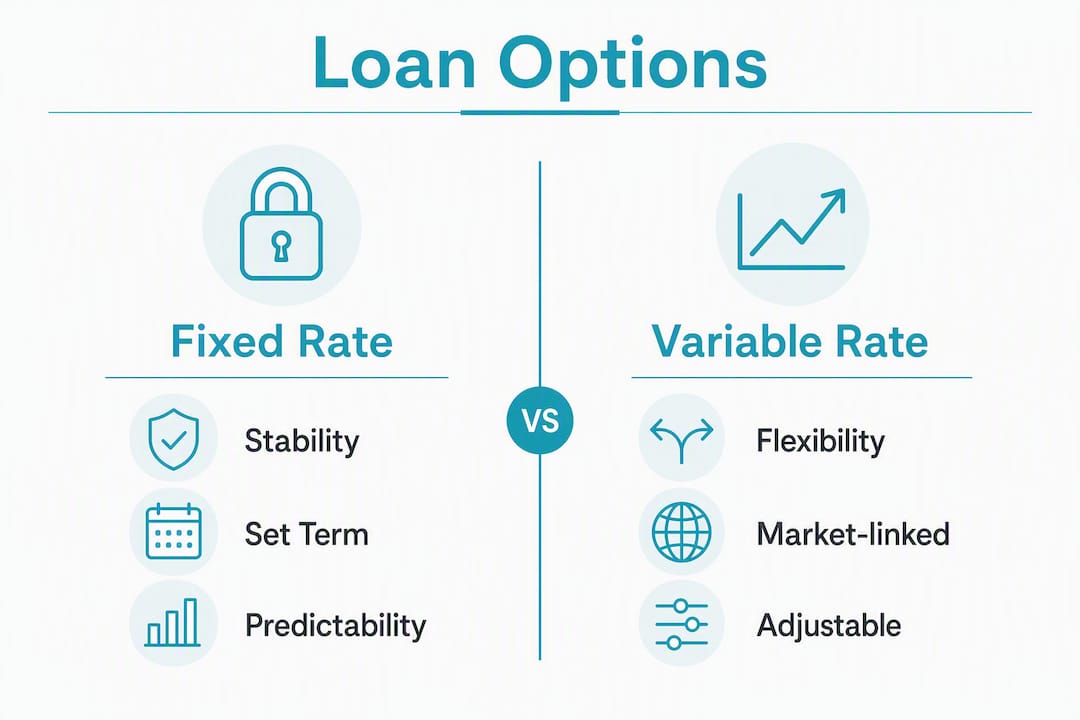 Loan Options

Fixed Rate

Stability

Set Term

Predictability

VS

Variable Rate

Flexibility

Market-linked

Adjustable